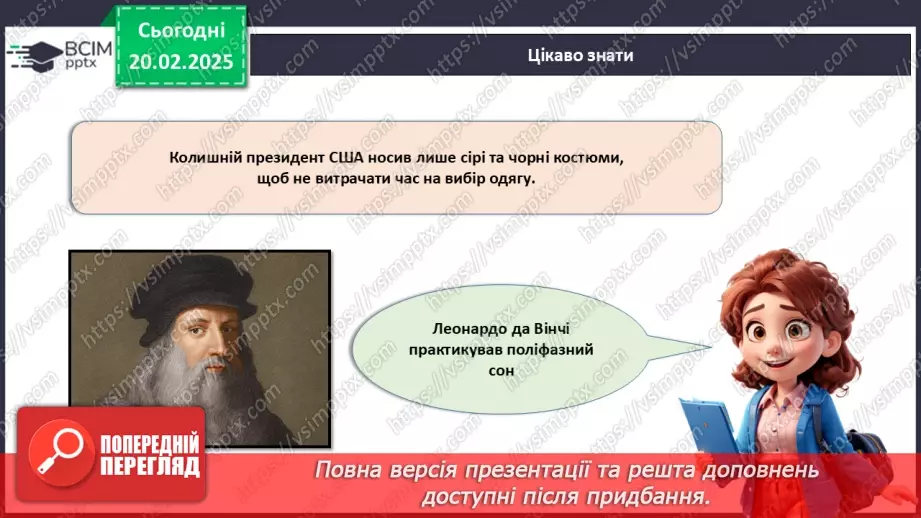 ВСІМ pptx

Сьогодні 20.02.2025

Цікаво знати

Колишній президент США носив лише сірі та чорні костюми, щоб не витрачати час на вибір одягу.

Леонардо да Вінчі практикував поліфазний сон

ПОПЕРЕДНІЙ ПЕРЕГЛЯД

Повна версія презентації та решта доповнень доступні після придбання.

https://vsimpptx.com